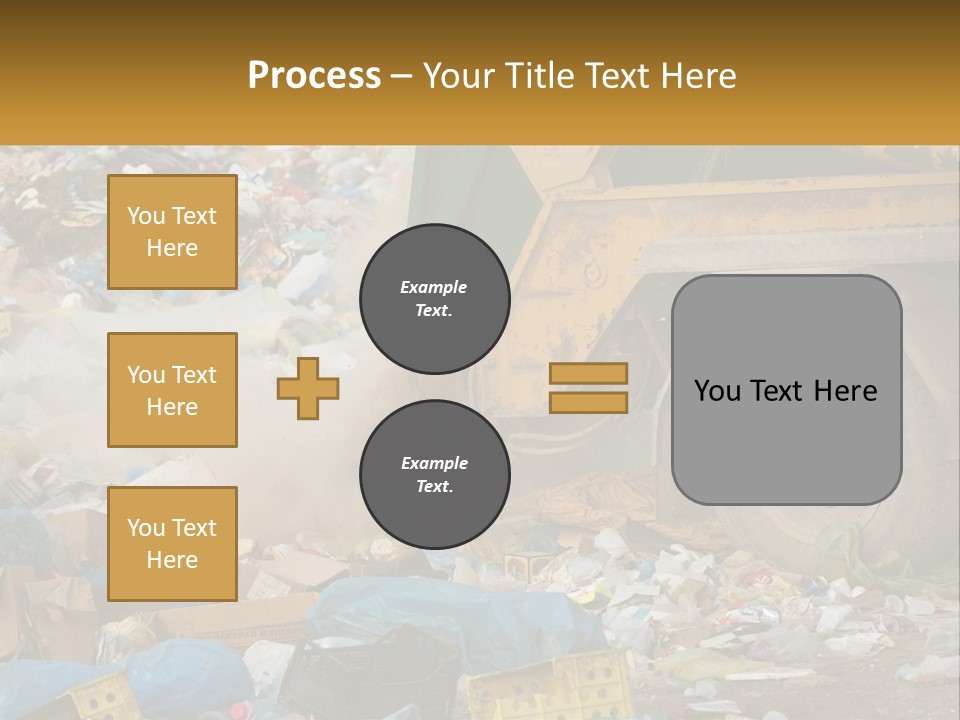 Process – Your Title Text Here

You Text Here

You Text Here

You Text Here

Example Text.

Example Text.

You Text Here